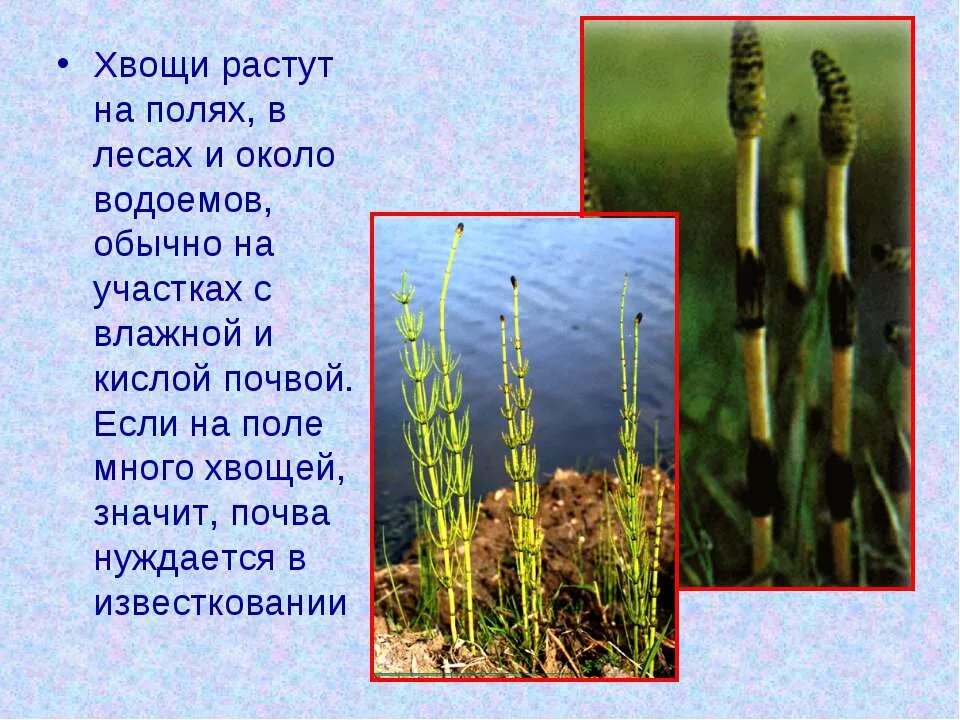 • Хвощи растут на полях, в лесах и около водоемов, обычно на участках с влажной и кислой почвой. Если на поле много хвощей, значит, почва нуждается в известковании